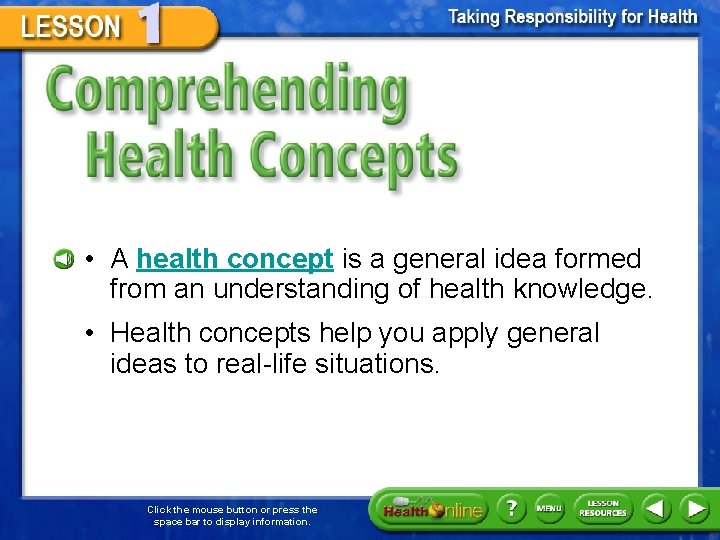 LESSON 1

Taking Responsibility for Health

Comprehending Health Concepts

• A health concept is a general idea formed from an understanding of health knowledge.

• Health concepts help you apply general ideas to real-life situations.

Click the mouse button or press the space bar to display information.

Health Online

?

MENU

LESSON RESOURCES